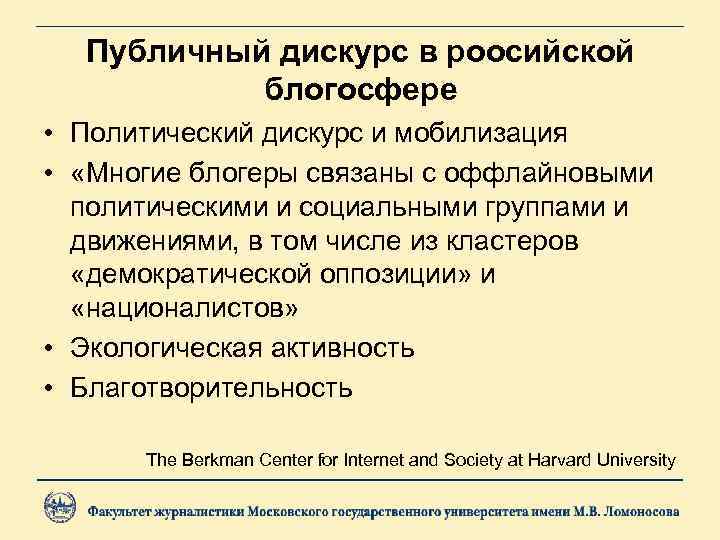 Публичный дискурс в роосийской блогосфере

• Политический дискурс и мобилизация
• «Многие блогеры связаны с оффлайновыми политическими и социальными группами и движениями, в том числе из кластеров «демократической оппозиции» и «националистов»
• Экологическая активность
• Благотворительность

The Berkman Center for Internet and Society at Harvard University

Факультет журналистики Московского государственного университета имени М.В. Ломоносова